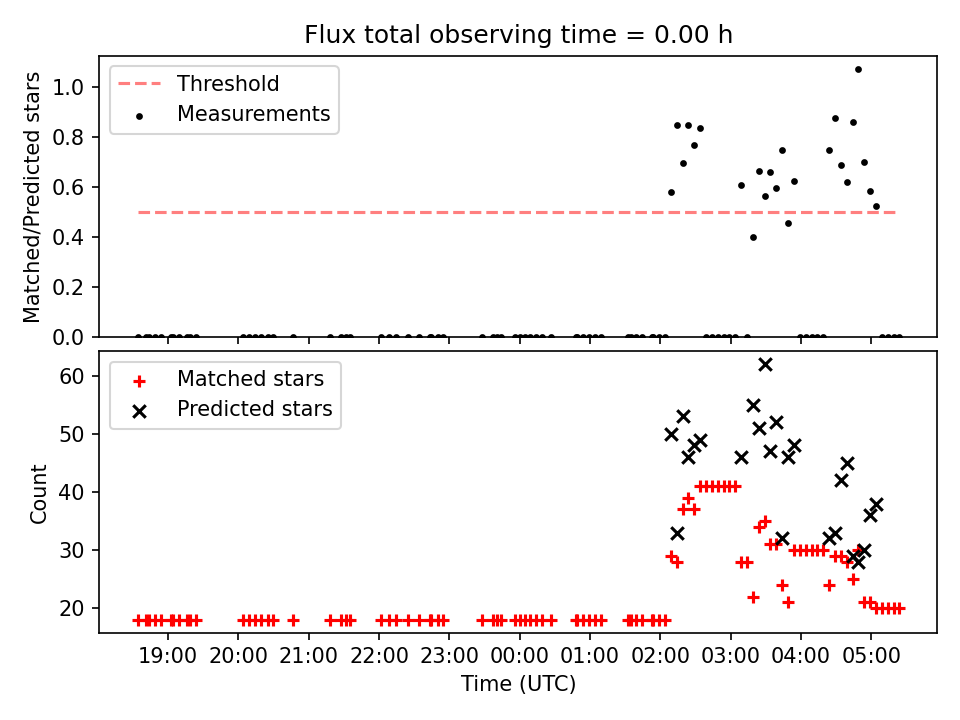 Flux total observing time = 0.00 h

Threshold
Measurements

Matched/Predicted stars

1.0
0.8
0.6
0.4
0.2
0.0

Matched stars
Predicted stars

Count

60
50
40
30
20

19:00 20:00 21:00 22:00 23:00 00:00 01:00 02:00 03:00 04:00 05:00

Time (UTC)